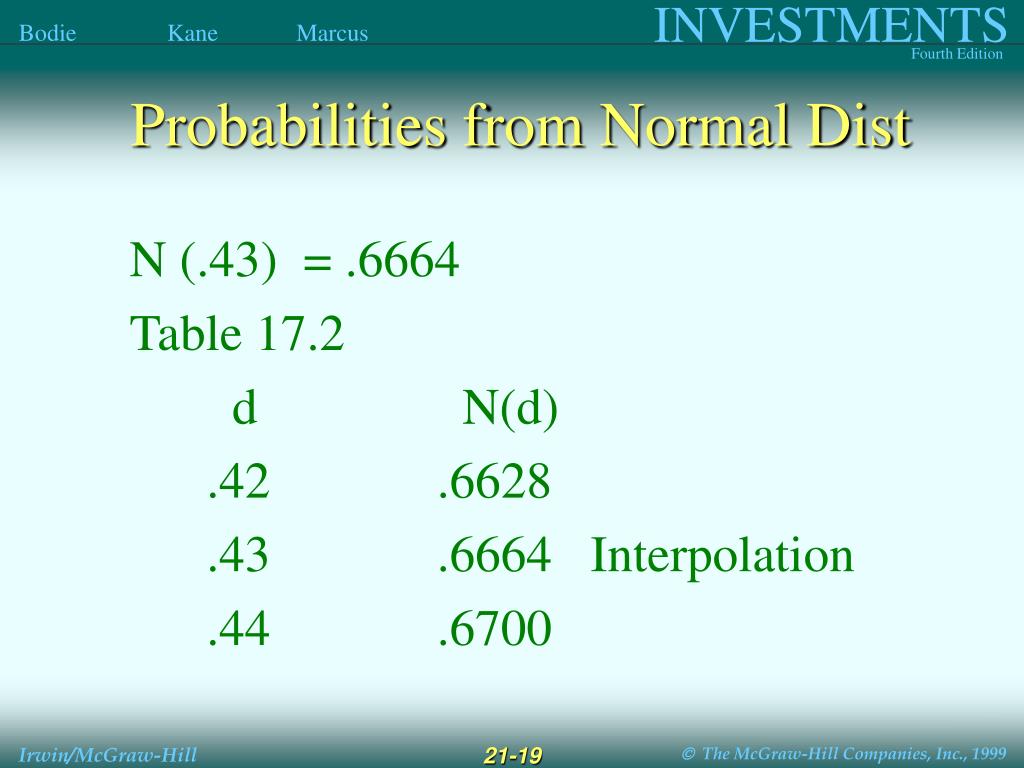 Bodie Kane Marcus

INVESTMENTS
Fourth Edition

Probabilities from Normal Dist

N (.43) = .6664

Table 17.2

| d | N(d) | |
|---|---|---|
| .42 | .6628 | |
| .43 | .6664 | Interpolation |
| .44 | .6700 | |

Irwin/McGraw-Hill

21-19

© The McGraw-Hill Companies, Inc., 1999